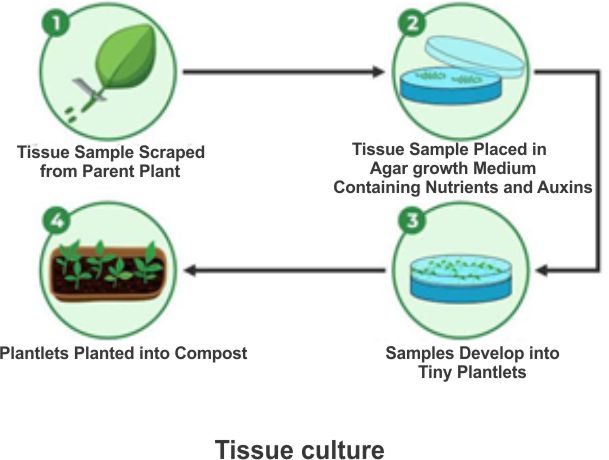 1

Tissue Sample Scraped from Parent Plant

2

Tissue Sample Placed in Agar growth Medium Containing Nutrients and Auxins

3

Samples Develop into Tiny Plantlets

4

Plantlets Planted into Compost

Tissue culture